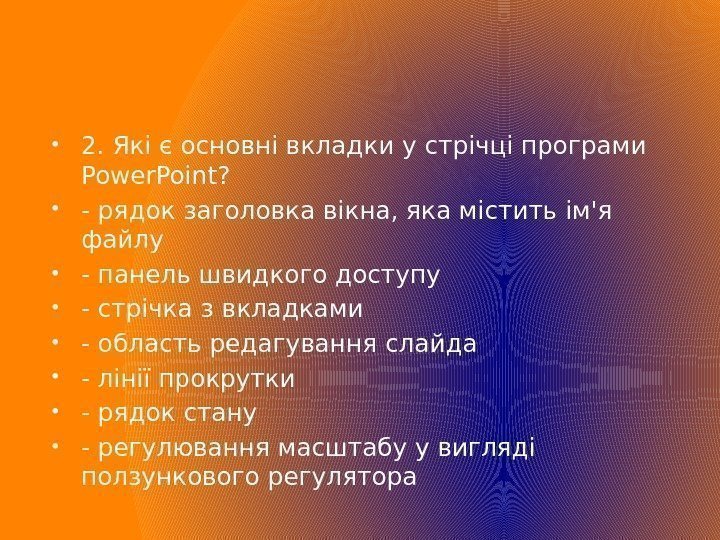 • 2. Які є основні вкладки у стрічці програми PowerPoint?
• - рядок заголовка вікна, яка містить ім'я файлу
• - панель швидкого доступу
• - стрічка з вкладками
• - область редагування слайда
• - лінії прокрутки
• - рядок стану
• - регулювання масштабу у вигляді ползункового регулятора